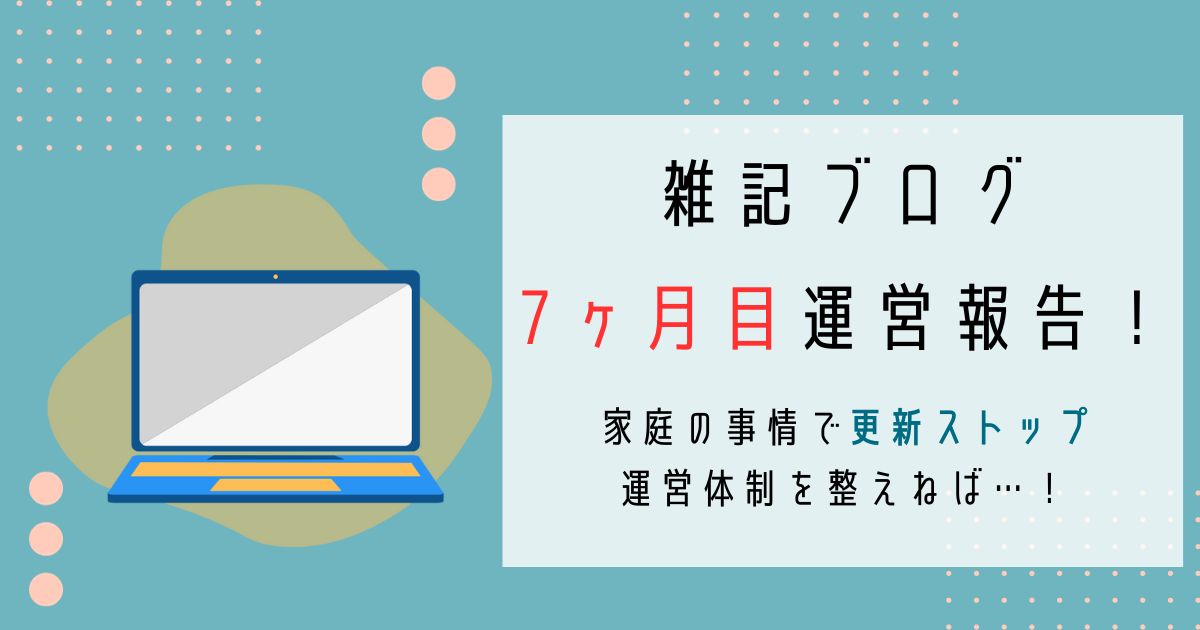 雑記ブログ
7ヶ月目運営報告！

家庭の事情で更新ストップ
運営体制を整えねば…！